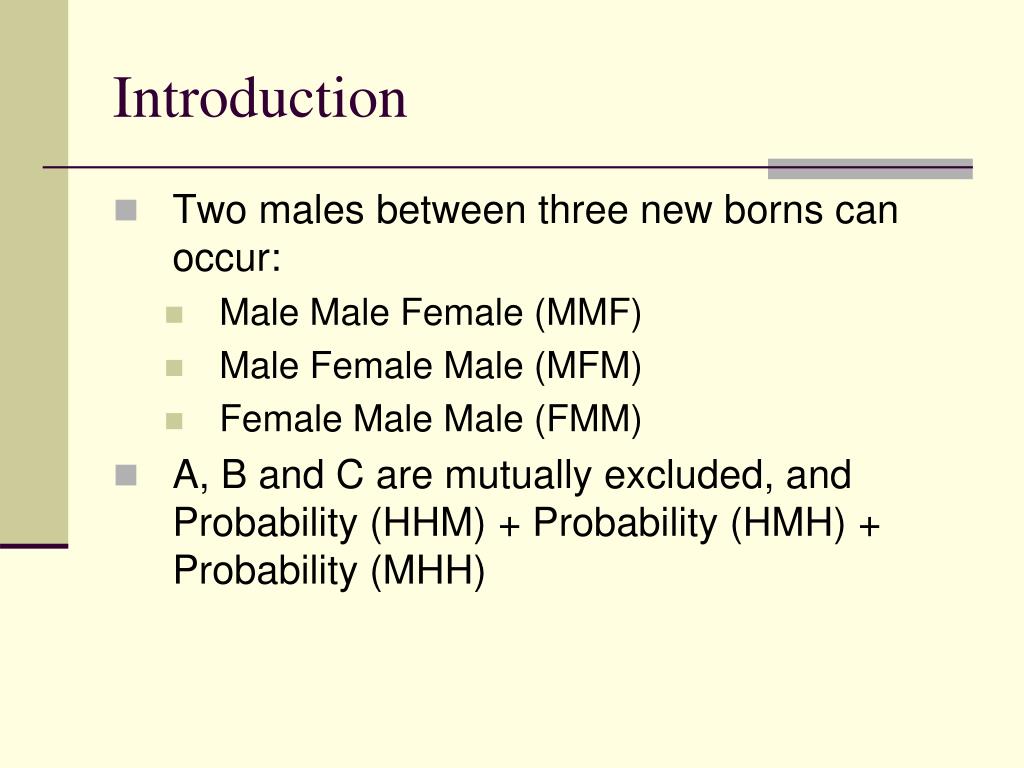 Introduction

Two males between three new borns can occur:

Male Male Female (MMF)

Male Female Male (MFM)

Female Male Male (FMM)

A, B and C are mutually excluded, and Probability (HHM) + Probability (HMH) + Probability (MHH)